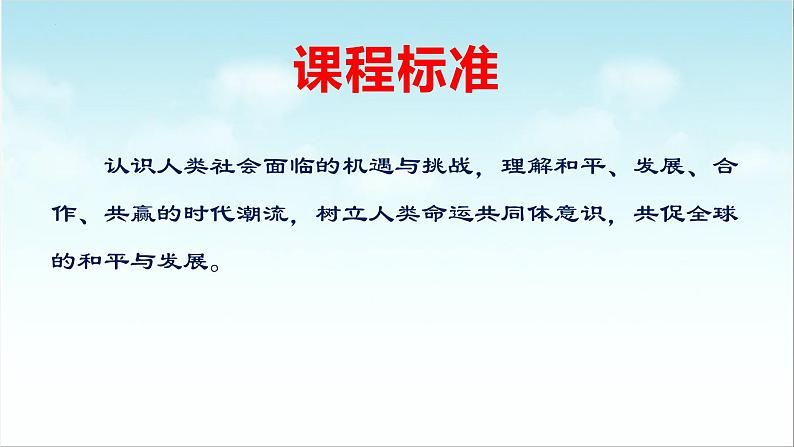 课程标准

认识人类社会面临的机遇与挑战，理解和平、发展、合作、共赢的时代潮流，树立人类命运共同体意识，共促全球的和平与发展。